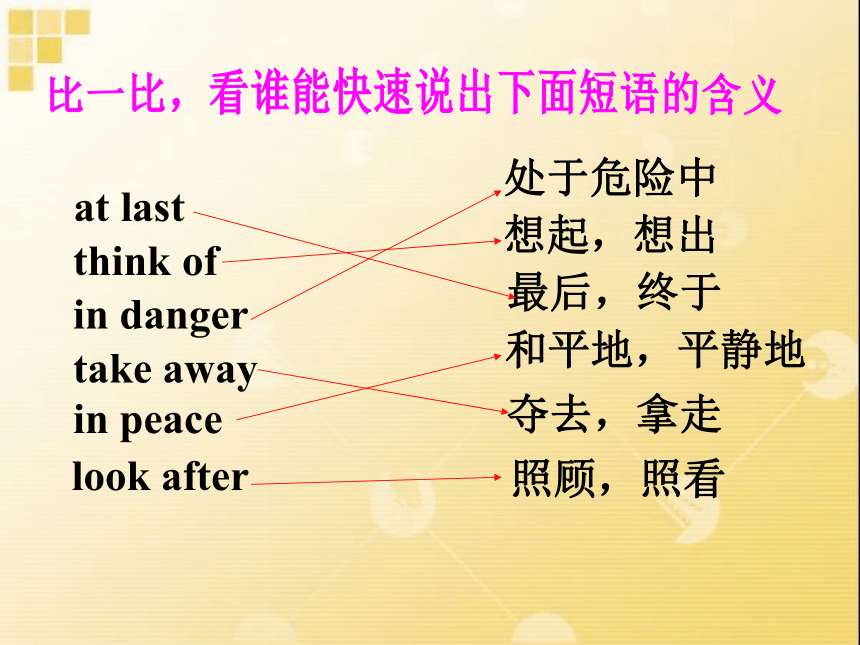 比一比，看谁能快速说出下面短语的含义

at last
think of
in danger
take away
in peace
look after

处于危险中
想起，想出
最后，终于
和平地，平静地
夺去，拿走
照顾，照看